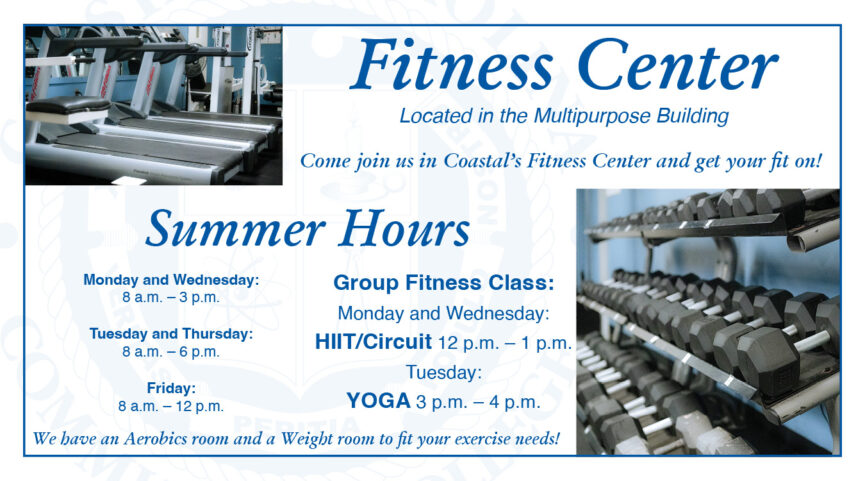 Fitness Center

Located in the Multipurpose Building

Come join us in Coastal's Fitness Center and get your fit on!

Summer Hours

Monday and Wednesday:
8 a.m. – 3 p.m.

Tuesday and Thursday:
8 a.m. – 6 p.m.

Friday:
8 a.m. – 12 p.m.

Group Fitness Class:
Monday and Wednesday:
HIIT/Circuit 12 p.m. – 1 p.m.
Tuesday:
YOGA 3 p.m. – 4 p.m.

We have an Aerobics room and a Weight room to fit your exercise needs!